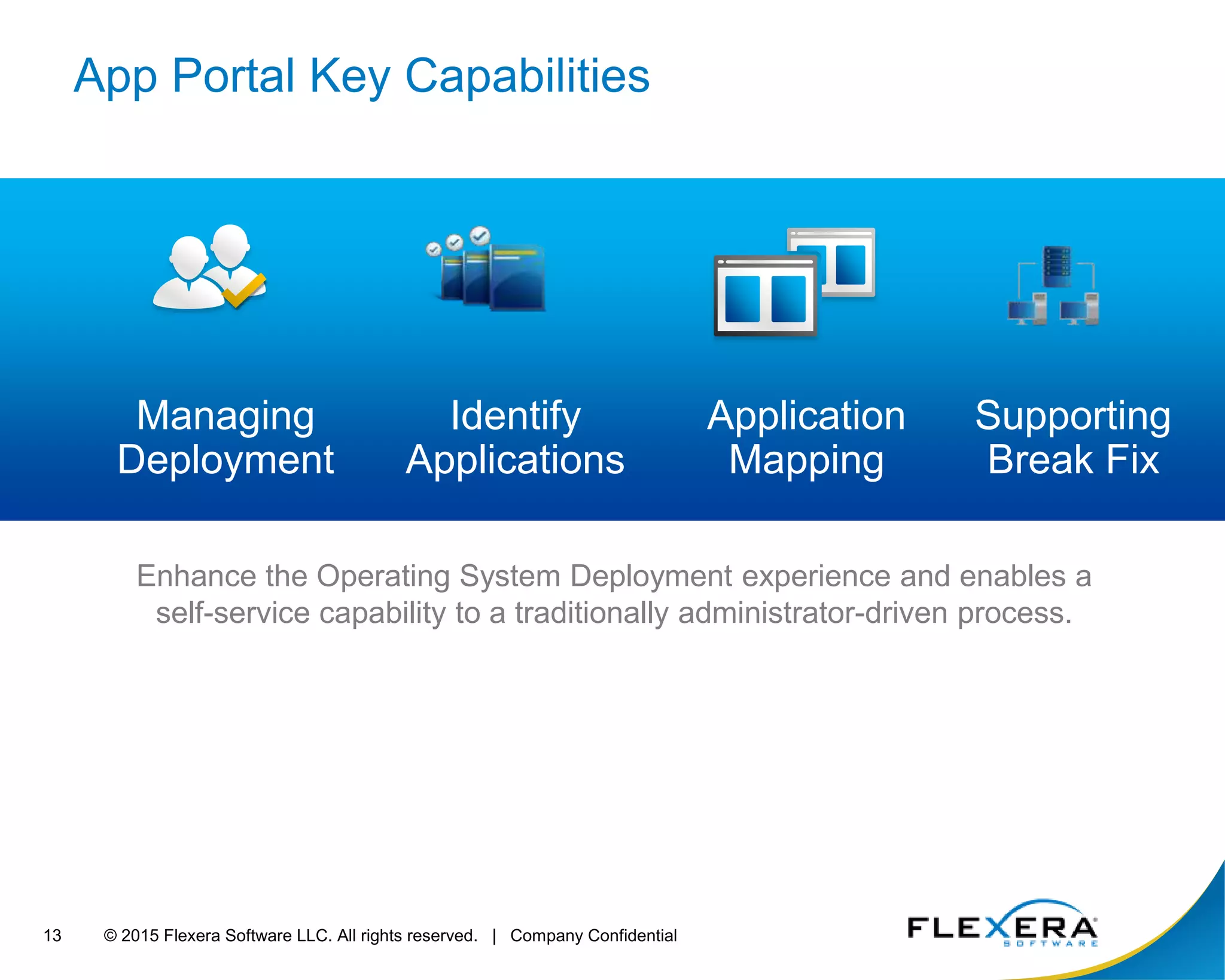 App Portal Key Capabilities

Managing Deployment

Identify Applications

Application Mapping

Supporting Break Fix

Enhance the Operating System Deployment experience and enables a self-service capability to a traditionally administrator-driven process.

13 © 2015 Flexera Software LLC. All rights reserved. | Company Confidential

FLEXERA SOFTWARE